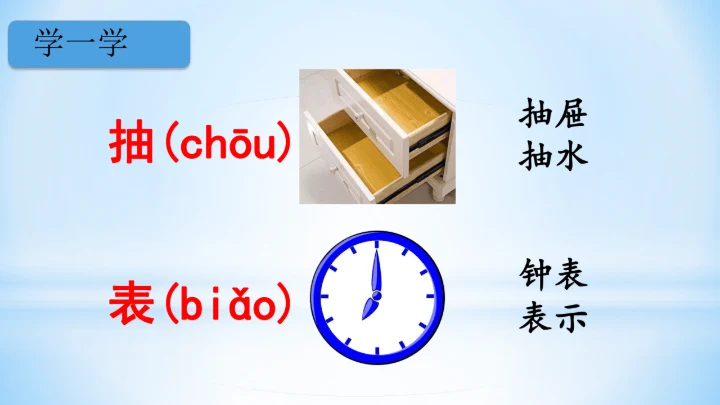 学一学

抽(chōu)

抽屉
抽水

表(biǎo)

钟表
表示